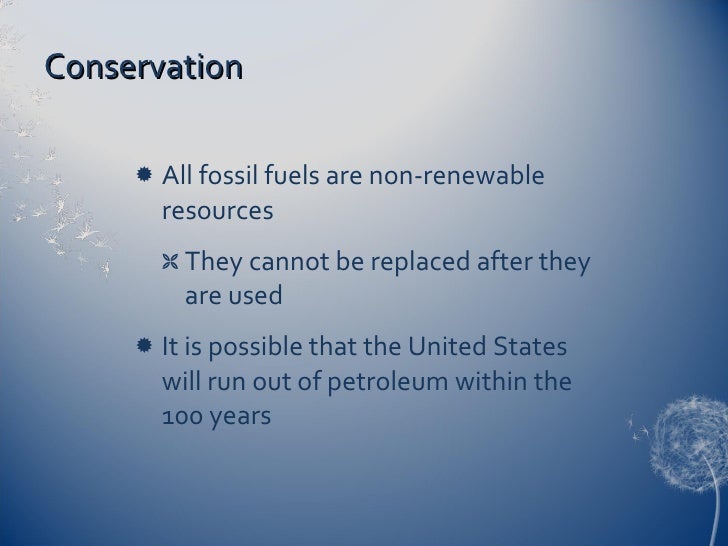 Conservation

All fossil fuels are non-renewable resources

They cannot be replaced after they are used

It is possible that the United States will run out of petroleum within the 100 years